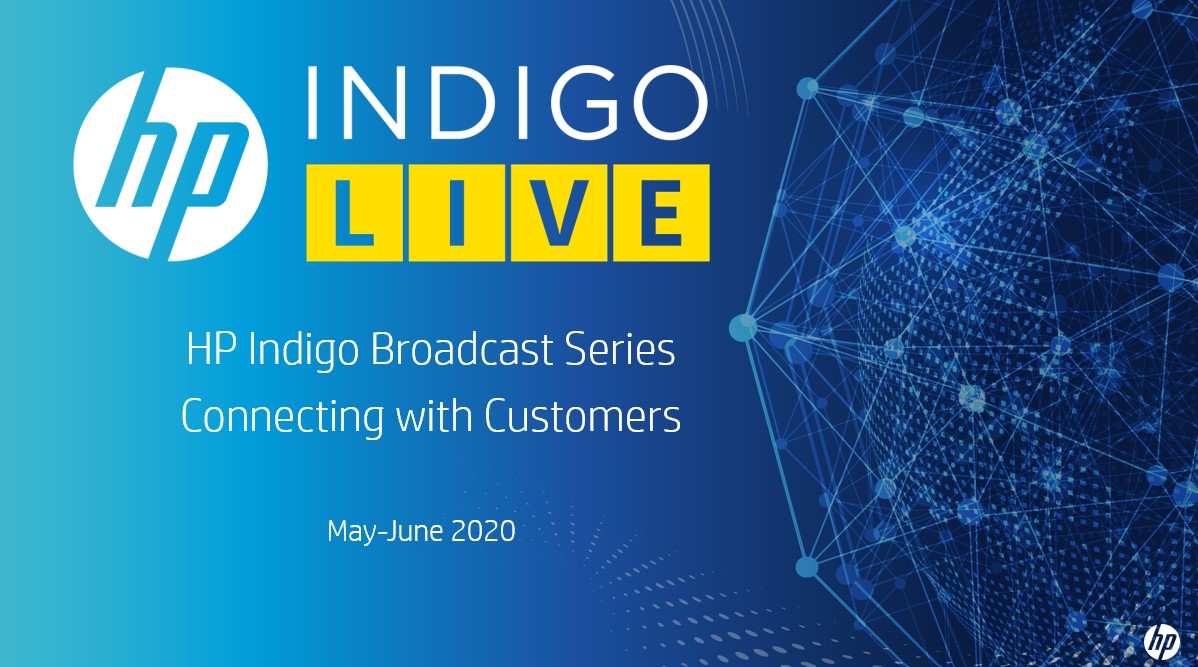 hp INDIGO
LIVE

HP Indigo Broadcast Series
Connecting with Customers

May-June 2020

hp